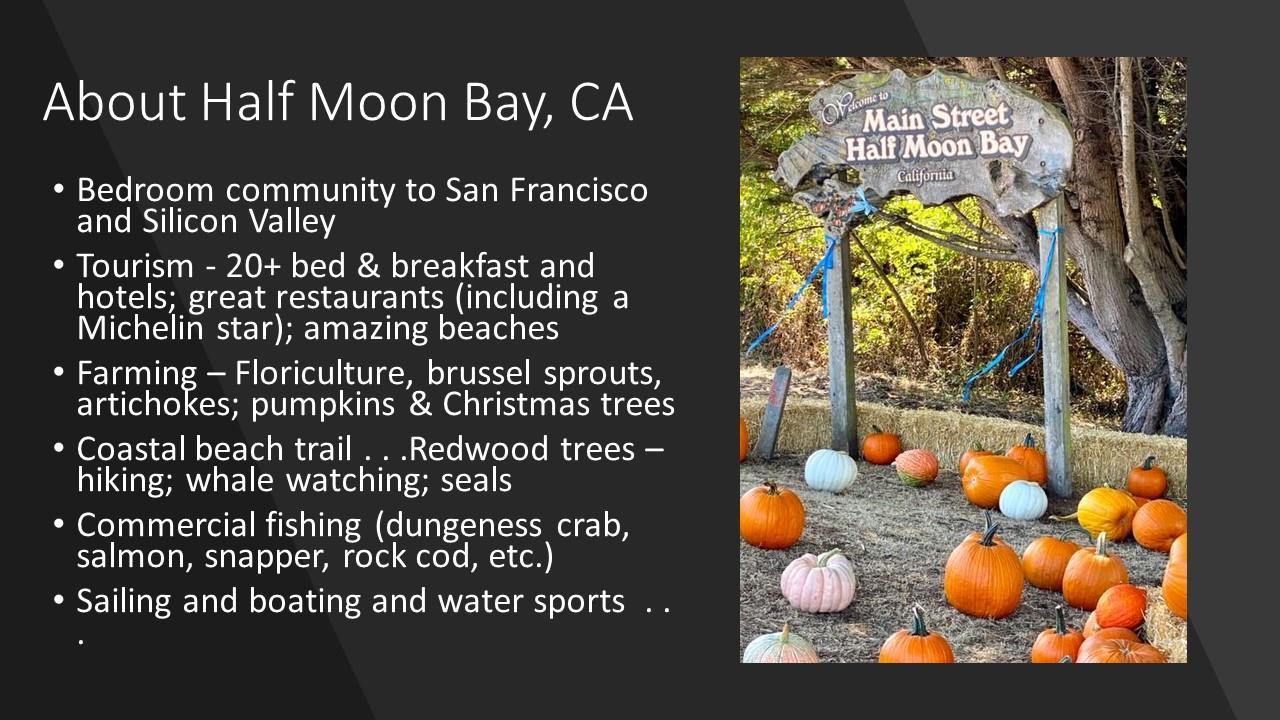 About Half Moon Bay, CA

• Bedroom community to San Francisco and Silicon Valley
• Tourism - 20+ bed & breakfast and hotels; great restaurants (including a Michelin star); amazing beaches
• Farming – Floriculture, brussel sprouts, artichokes; pumpkins & Christmas trees
• Coastal beach trail . . .Redwood trees – hiking; whale watching; seals
• Commercial fishing (dungeness crab, salmon, snapper, rock cod, etc.)
• Sailing and boating and water sports . . .

Welcome to
Main Street
Half Moon Bay
California